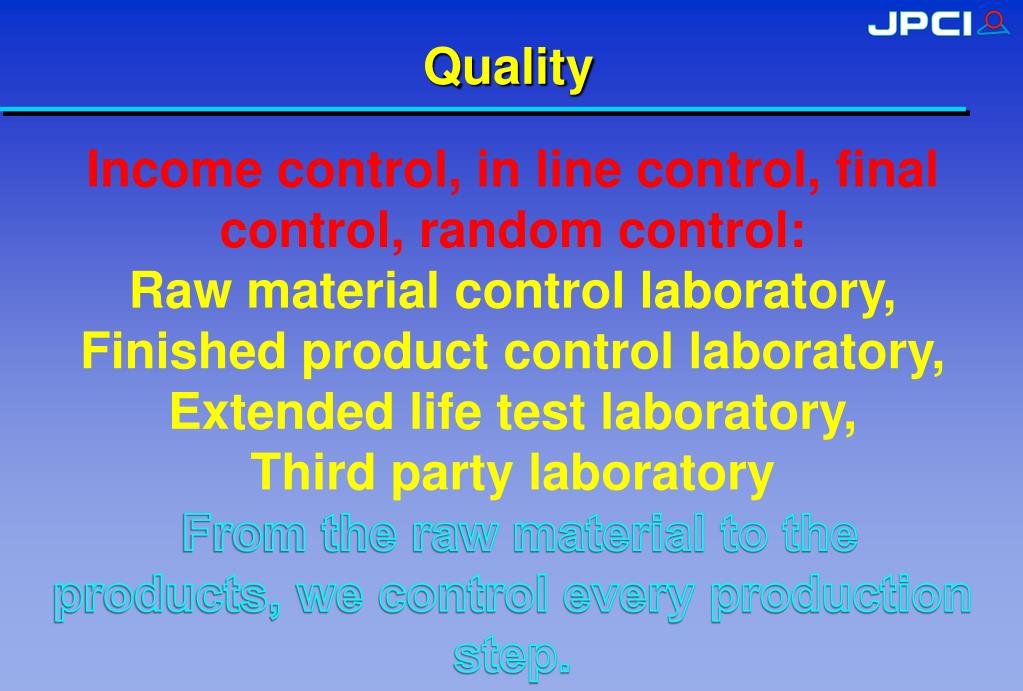 JPCI

Quality

Income control, in line control, final control, random control:

Raw material control laboratory,
Finished product control laboratory,
Extended life test laboratory,
Third party laboratory

From the raw material to the products, we control every production step.